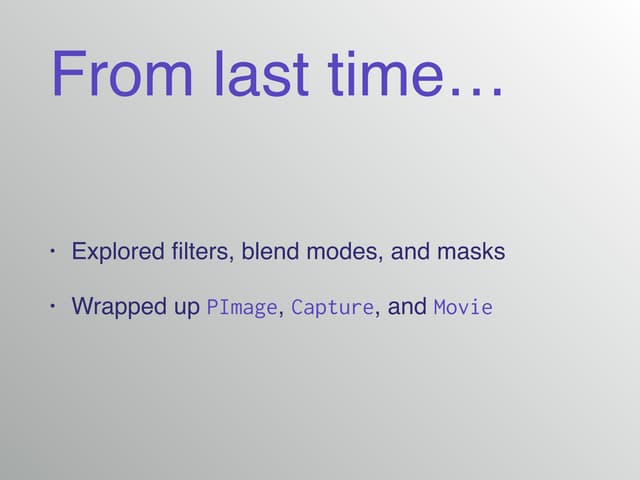 From last time…

• Explored filters, blend modes, and masks

• Wrapped up PImage, Capture, and Movie